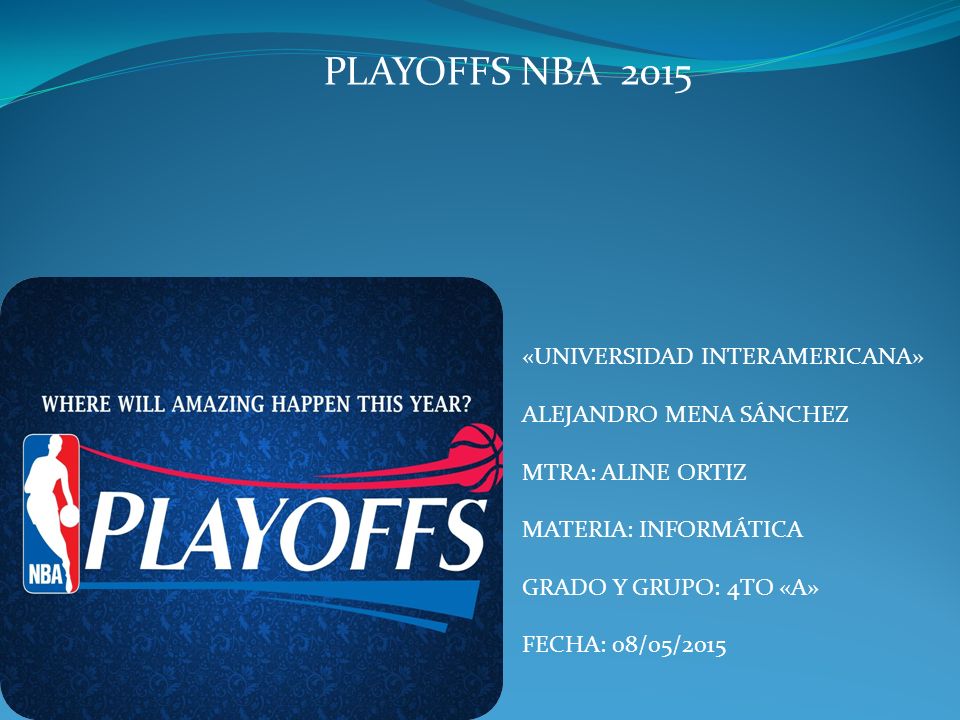 PLAYOFFS NBA 2015

WHERE WILL AMAZING HAPPEN THIS YEAR?

NBA

PLAYOFFS

«UNIVERSIDAD INTERAMERICANA»

ALEJANDRO MENA SÁNCHEZ

MTRA: ALINE ORTIZ

MATERIA: INFORMÁTICA

GRADO Y GRUPO: 4TO «A»

FECHA: 08/05/2015